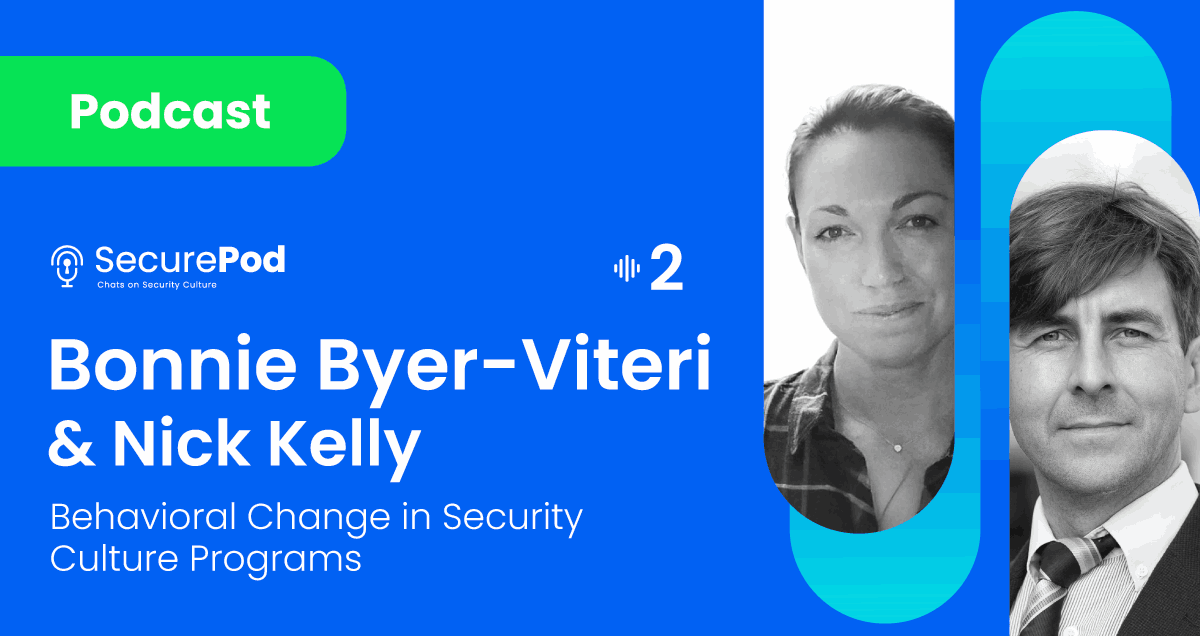 Podcast

SecurePod
Chats on Security Culture

2

Bonnie Byer-Viteri & Nick Kelly

Behavioral Change in Security Culture Programs